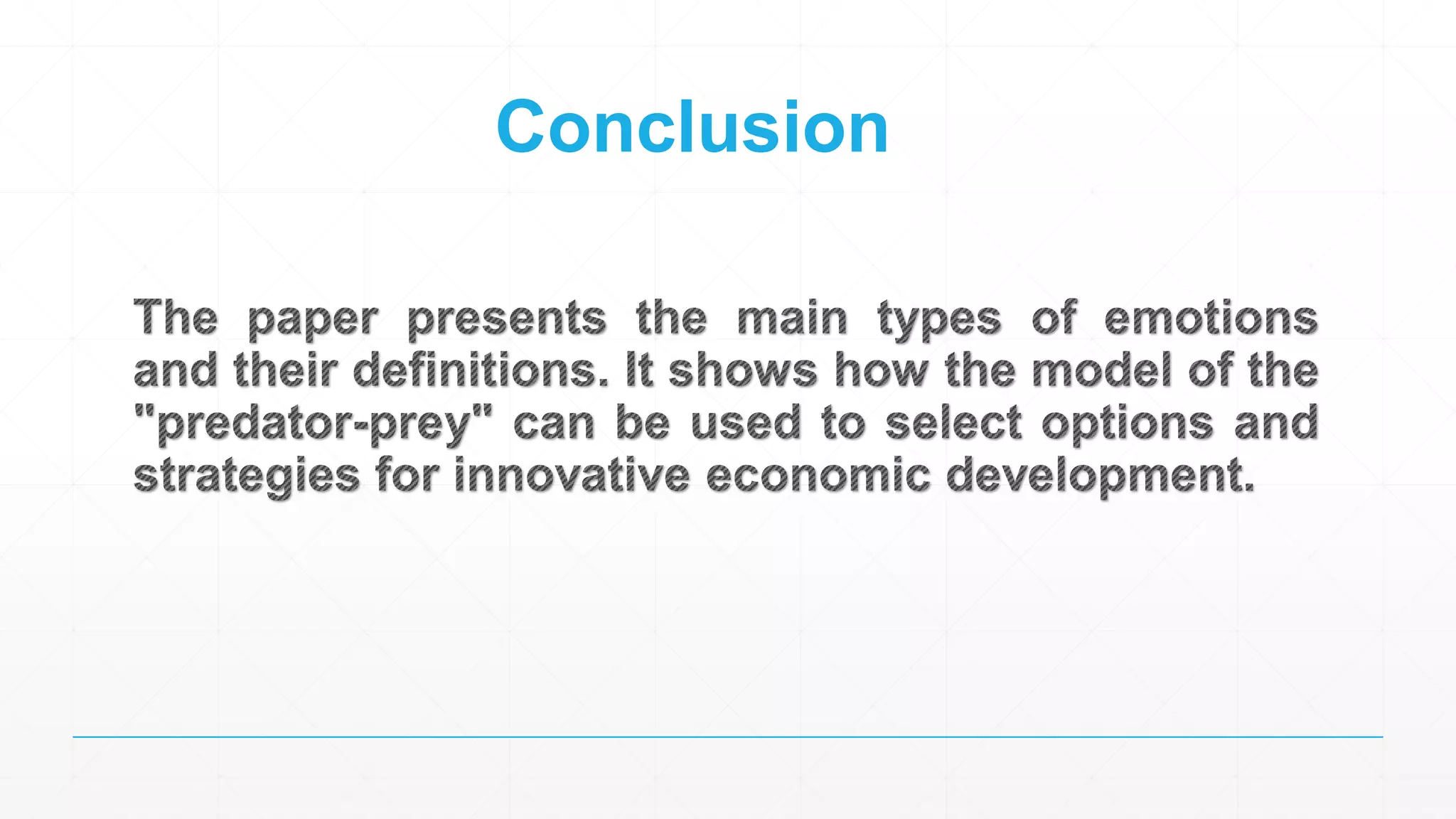 Conclusion

The paper presents the main types of emotions and their definitions. It shows how the model of the "predator-prey" can be used to select options and strategies for innovative economic development.